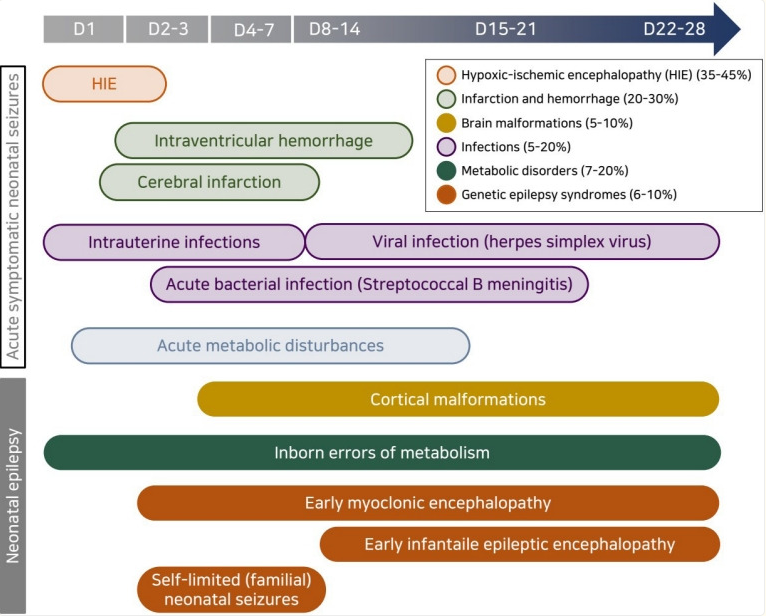 D1
D2-3
D4-7
D8-14
D15-21
D22-28

Hypoxic-ischemic encephalopathy (HIE) (35-45%)
Infarction and hemorrhage (20-30%)
Brain malformations (5-10%)
Infections (5-20%)
Metabolic disorders (7-20%)
Genetic epilepsy syndromes (6-10%)

Acute symptomatic neonatal seizures

HIE
Intraventricular hemorrhage
Cerebral infarction
Intrauterine infections
Viral infection (herpes simplex virus)
Acute bacterial infection (Streptococcal B meningitis)
Acute metabolic disturbances

Neonatal epilepsy

Cortical malformations
Inborn errors of metabolism
Early myoclonic encephalopathy
Early infantaile epileptic encephalopathy
Self-limited (familial) neonatal seizures